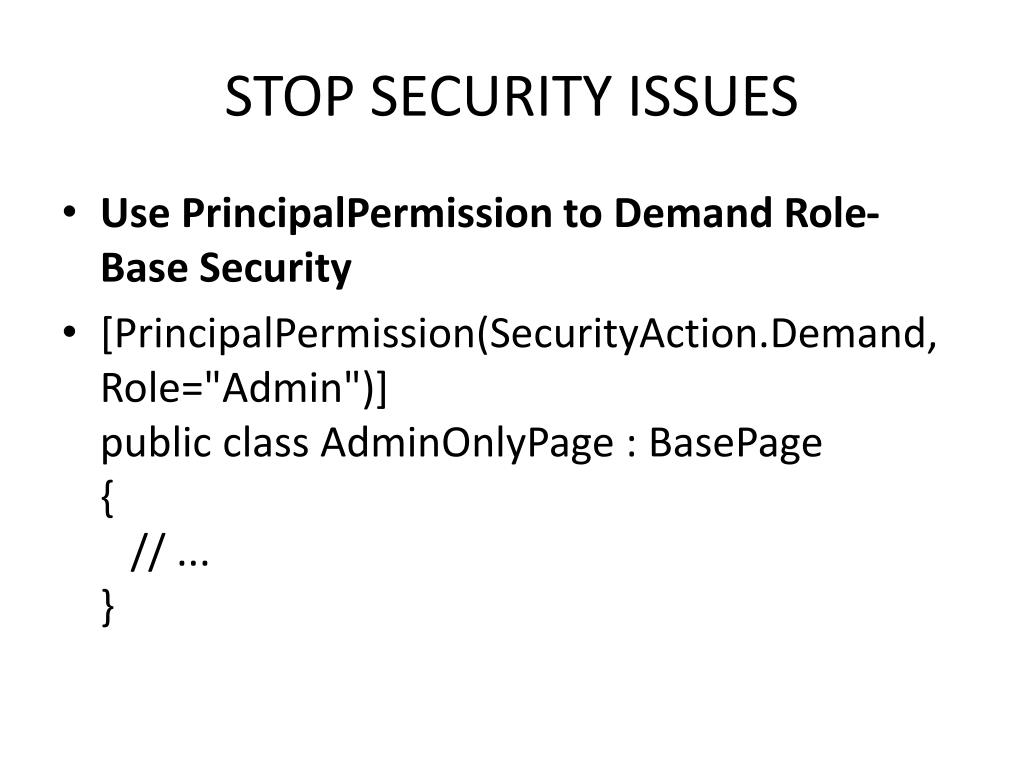 STOP SECURITY ISSUES

• Use PrincipalPermission to Demand Role-Base Security

• [PrincipalPermission(SecurityAction.Demand, Role="Admin")]
public class AdminOnlyPage : BasePage
{
  // ...
}